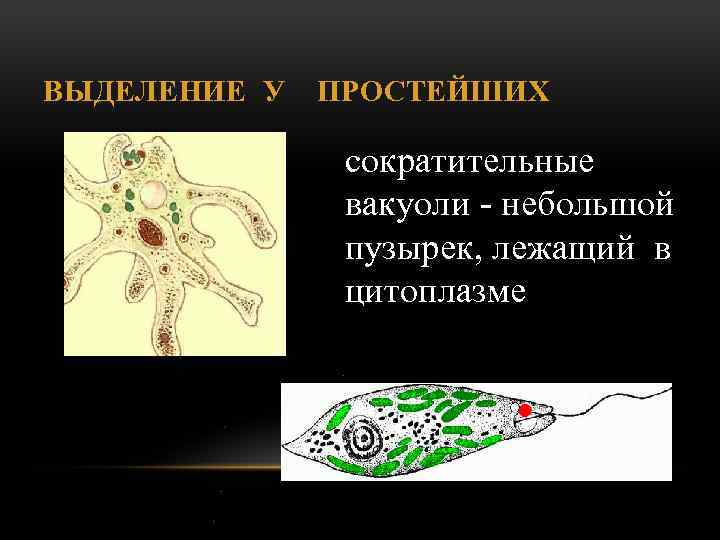 ВЫДЕЛЕНИЕ У ПРОСТЕЙШИХ

сократительные вакуоли - небольшой пузырек, лежащий в цитоплазме